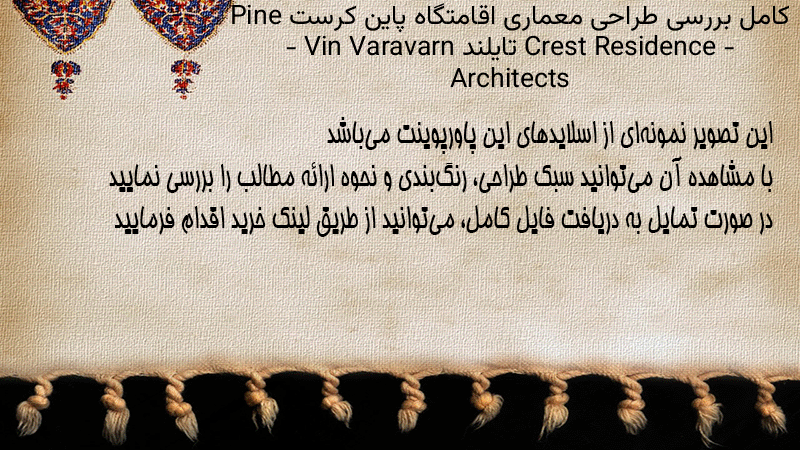 کامل بررسی طراحی معماری اقامتگاه پاین کرست Pine Crest Residence تایلند - Vin Varavarn Architects -

این تصویر نمونه‌ای از اسلایدهای این پاورپوینت می‌باشد
با مشاهده آن می‌توانید سبک طراحی، رنگ‌بندی و نحوه ارائه مطالب را بررسی نمایید
در صورت تمایل به دریافت فایل کامل، می‌توانید از طریق لینک خرید اقدام فرمایید